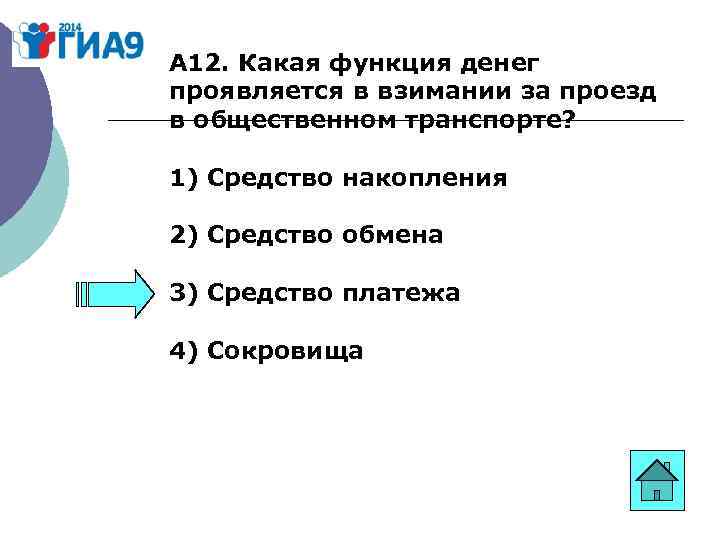 2014 ГИА9

А12. Какая функция денег проявляется в взимании за проезд в общественном транспорте?

1) Средство накопления

2) Средство обмена

3) Средство платежа

4) Сокровища